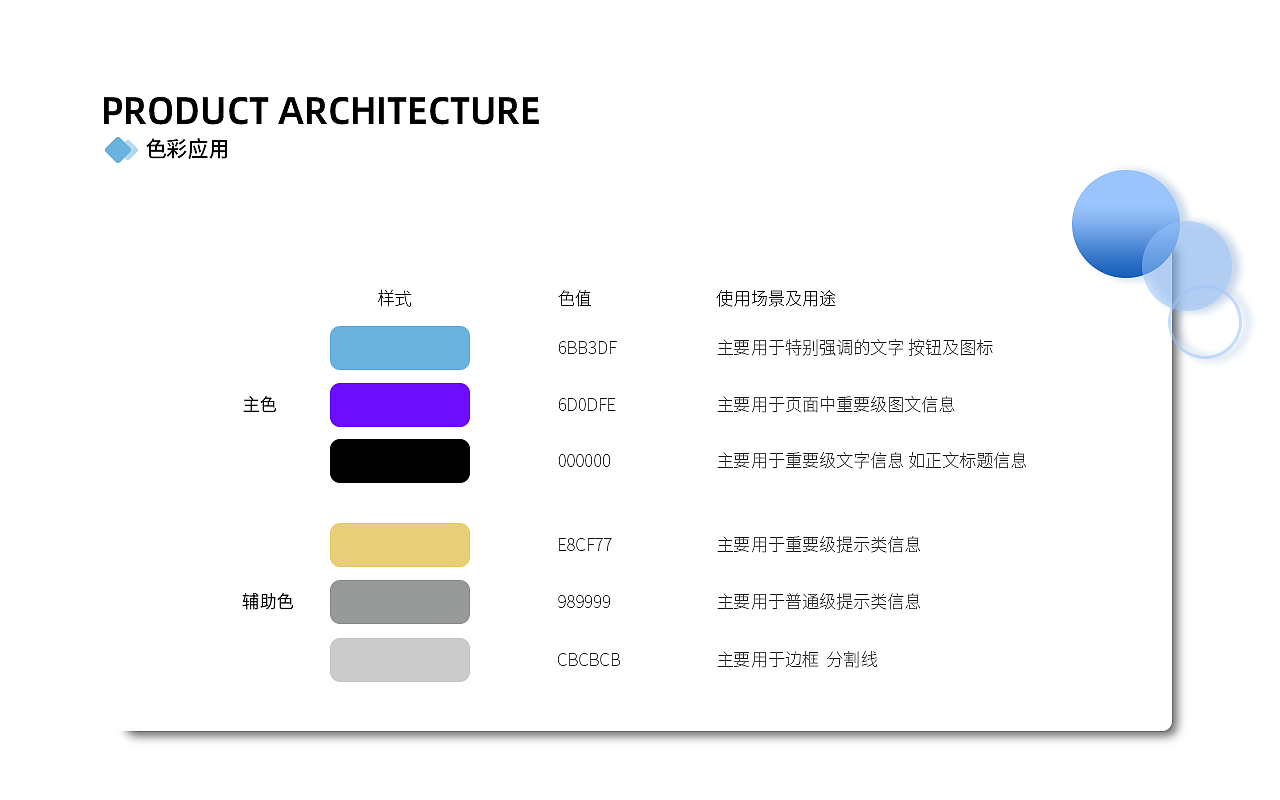 PRODUCT ARCHITECTURE
色彩应用

| | 样式 | 色值 | 使用场景及用途 |
|---|---|---|---|
| 主色 | | 6BB3DF | 主要用于特别强调的文字 按钮及图标 |
| | | 6D0DFE | 主要用于页面中重要级图文信息 |
| | | 000000 | 主要用于重要级文字信息 如正文标题信息 |
| 辅助色 | | E8CF77 | 主要用于重要级提示类信息 |
| | | 989999 | 主要用于普通级提示类信息 |
| | | CBCBCB | 主要用于边框 分割线 |